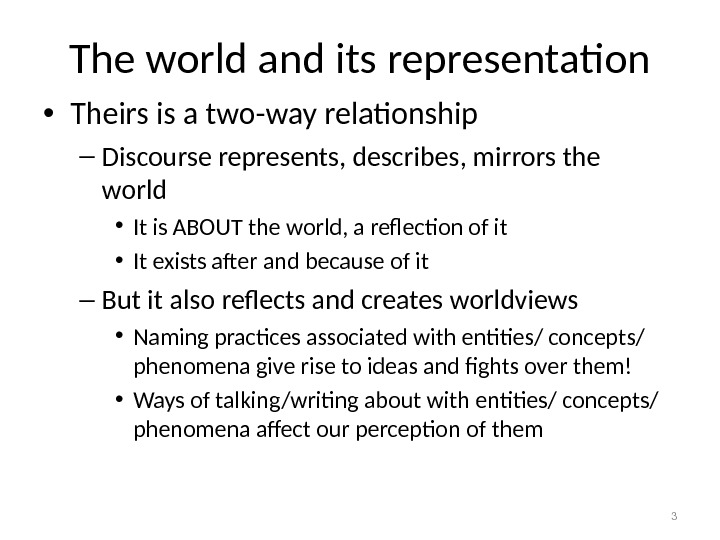 The world and its representation

• Theirs is a two-way relationship

– Discourse represents, describes, mirrors the world

• It is ABOUT the world, a reflection of it

• It exists after and because of it

– But it also reflects and creates worldviews

• Naming practices associated with entities/ concepts/ phenomena give rise to ideas and fights over them!

• Ways of talking/writing about with entities/ concepts/ phenomena affect our perception of them

3